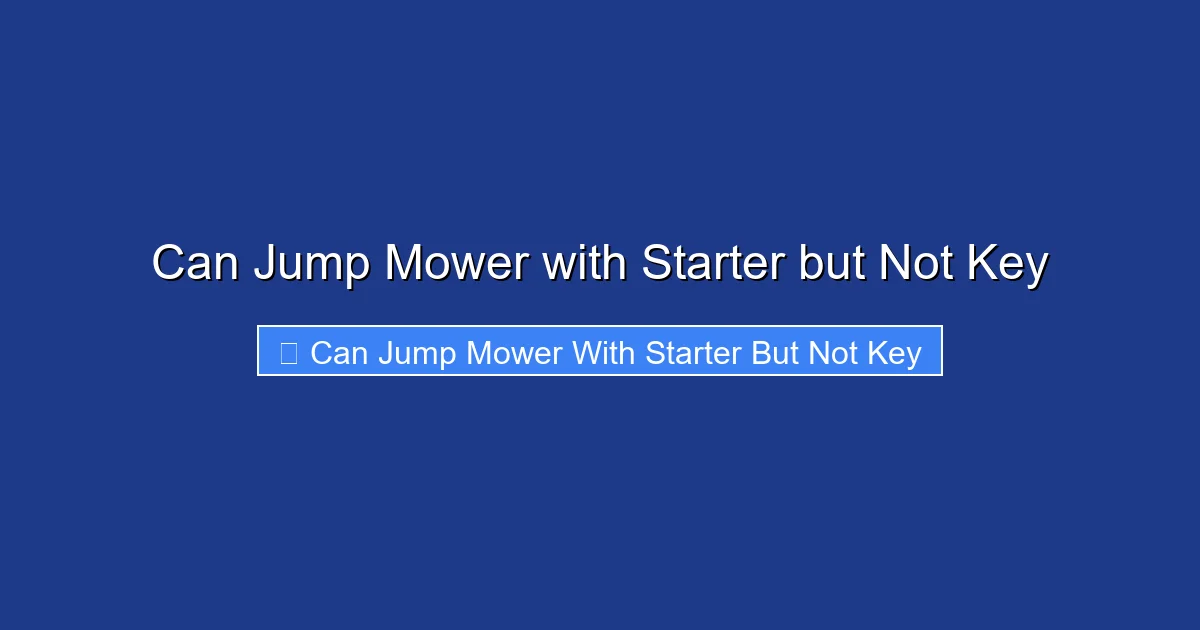 Can Jump Mower with Starter but Not Key

Can Jump Mower With Starter But Not Key